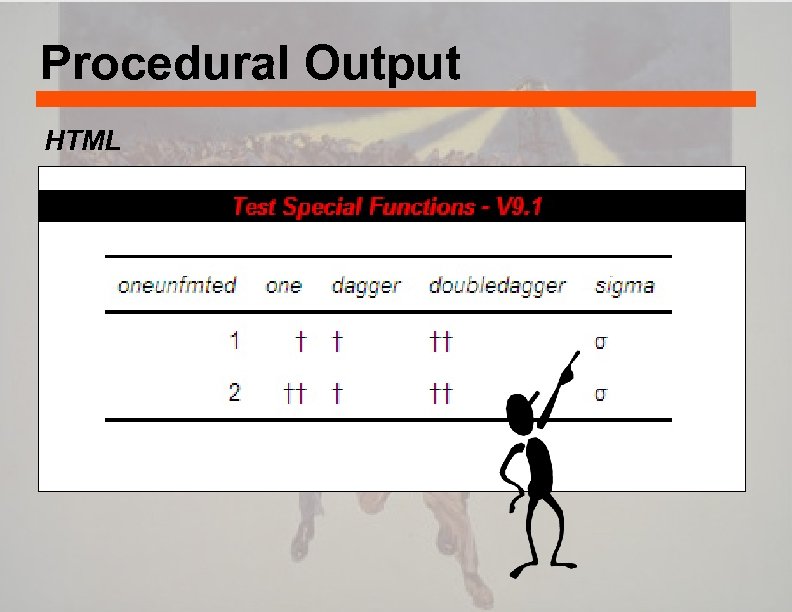 Procedural Output

HTML

Test Special Functions - V9.1

| oneunfmted | one | dagger | doubledagger | sigma |
|---|---|---|---|---|
| 1 | † | † | †† | σ |
| 2 | †† | † | †† | σ |